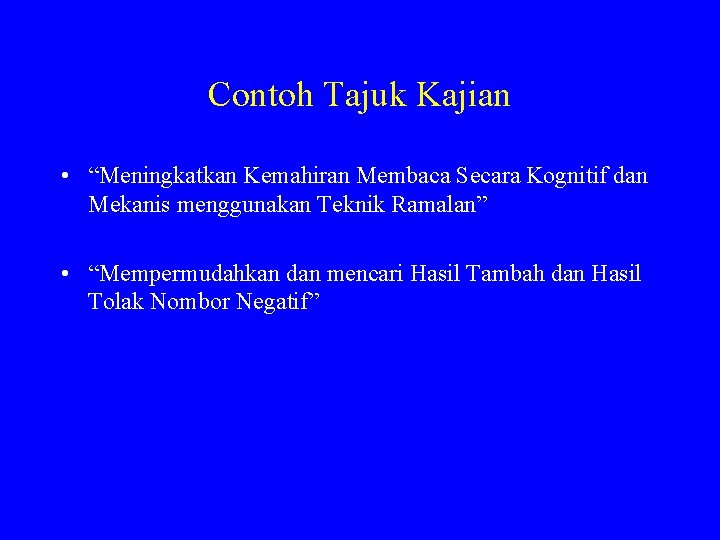 Contoh Tajuk Kajian

• “Meningkatkan Kemahiran Membaca Secara Kognitif dan Mekanis menggunakan Teknik Ramalan”

• “Mempermudahkan dan mencari Hasil Tambah dan Hasil Tolak Nombor Negatif”